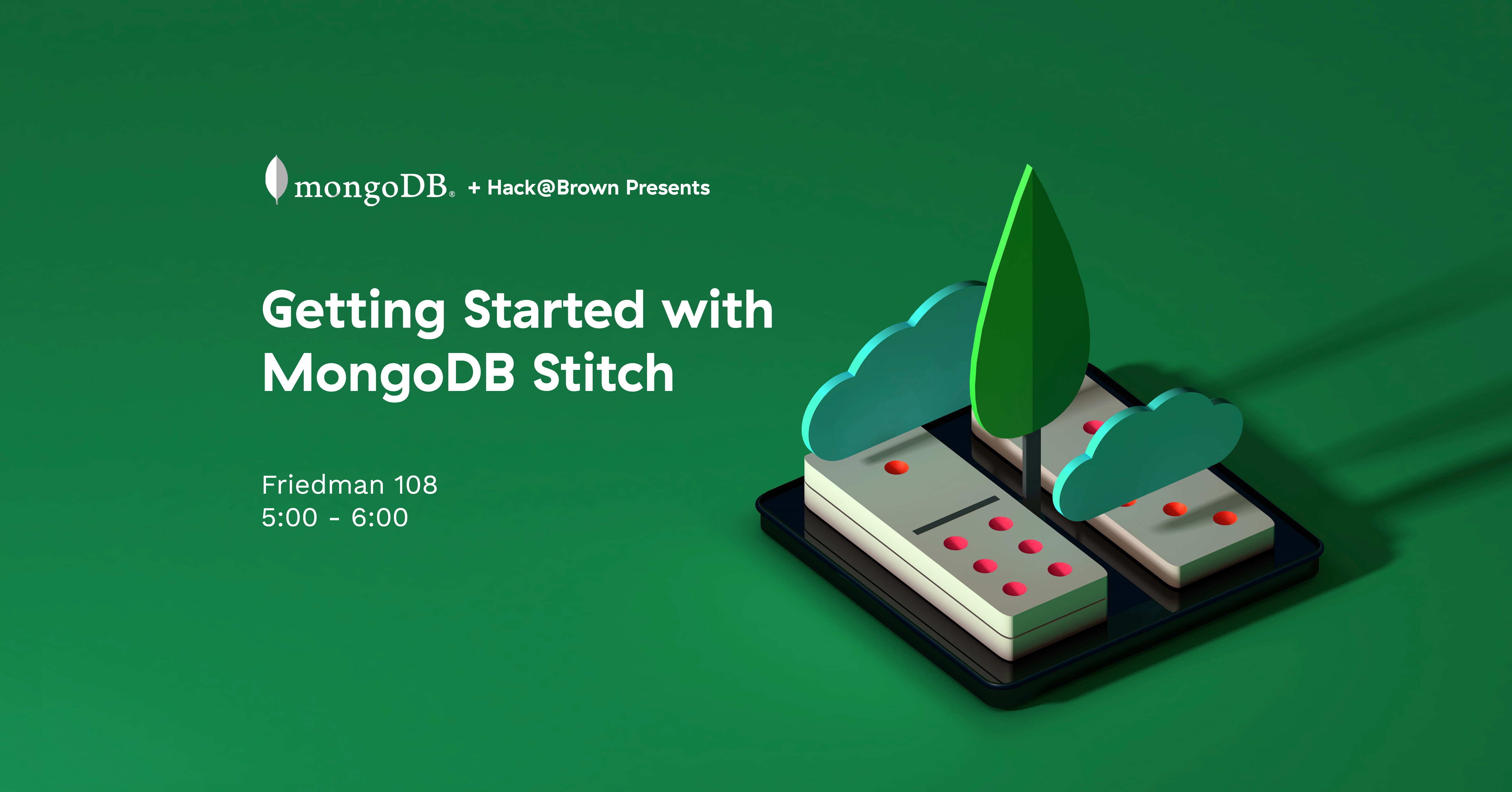 mongoDB® + Hack@Brown Presents

Getting Started with MongoDB Stitch

Friedman 108
5:00 - 6:00